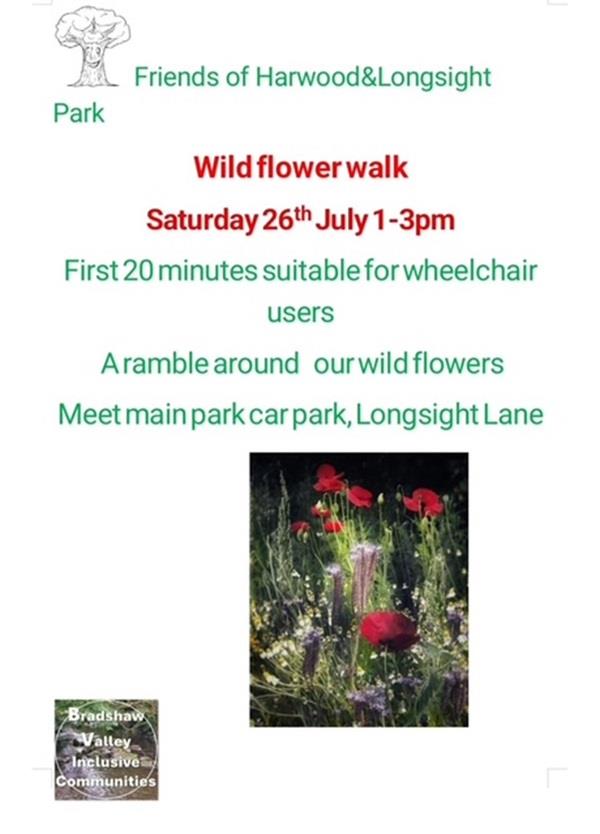 Friends of Harwood&Longsight Park

Wild flower walk

Saturday 26$^{th}$ July 1-3pm

First 20 minutes suitable for wheelchair users

A ramble around our wild flowers

Meet main park car park, Longsight Lane

Bradshaw Valley Inclusive Communities